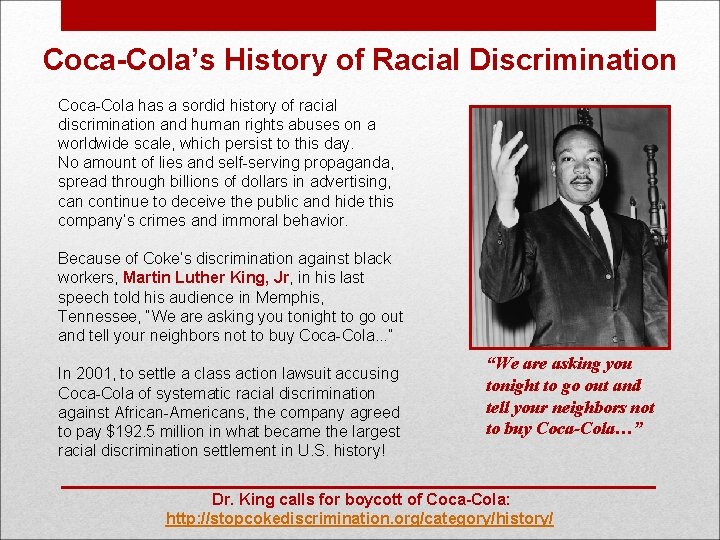 Coca-Cola's History of Racial Discrimination

Coca-Cola has a sordid history of racial discrimination and human rights abuses on a worldwide scale, which persist to this day. No amount of lies and self-serving propaganda, spread through billions of dollars in advertising, can continue to deceive the public and hide this company's crimes and immoral behavior.

Because of Coke's discrimination against black workers, Martin Luther King, Jr, in his last speech told his audience in Memphis, Tennessee, "We are asking you tonight to go out and tell your neighbors not to buy Coca-Cola..."

In 2001, to settle a class action lawsuit accusing Coca-Cola of systematic racial discrimination against African-Americans, the company agreed to pay $192.5 million in what became the largest racial discrimination settlement in U.S. history!

"We are asking you tonight to go out and tell your neighbors not to buy Coca-Cola…"

Dr. King calls for boycott of Coca-Cola:
http://stopcokediscrimination.org/category/history/